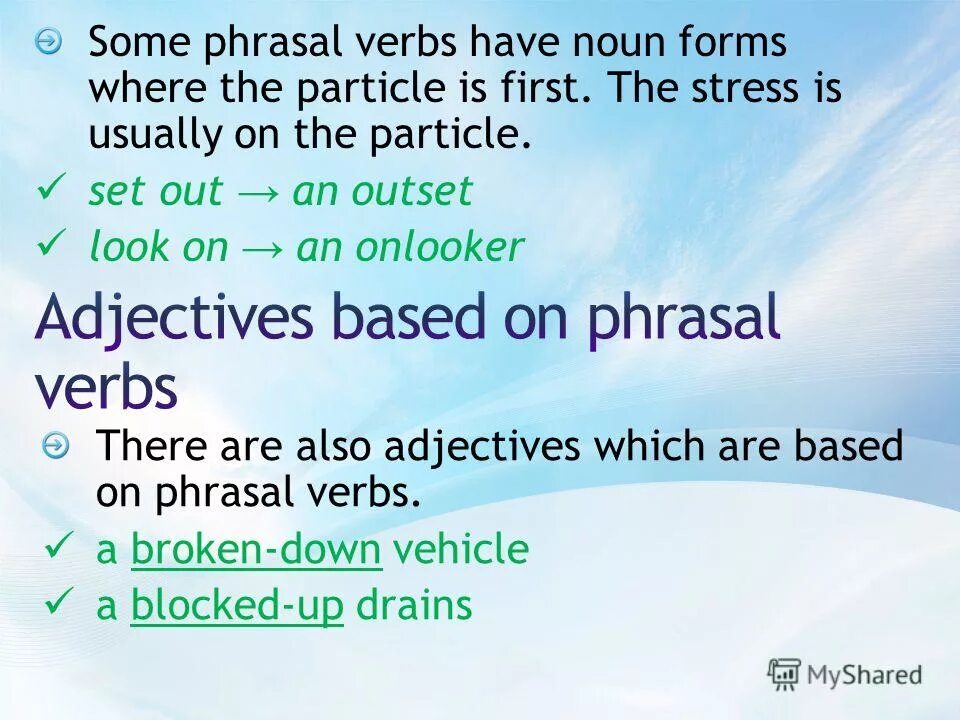 Some phrasal verbs have noun forms where the particle is first. The stress is usually on the particle.

✓ set out → an outset
✓ look on → an onlooker

Adjectives based on phrasal verbs

There are also adjectives which are based on phrasal verbs.

✓ a broken-down vehicle
✓ a blocked-up drains

MyShared